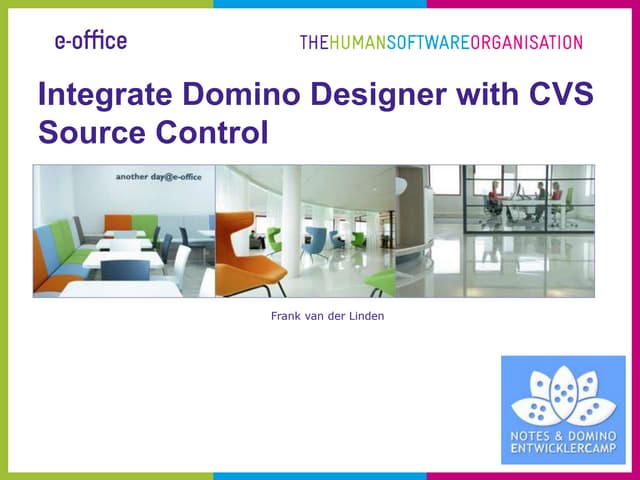 e-office

THEHUMANSOFTWAREORGANISATION

Integrate Domino Designer with CVS Source Control

another day@e-office

Frank van der Linden

NOTES & DOMINO ENTWICKLERCAMP